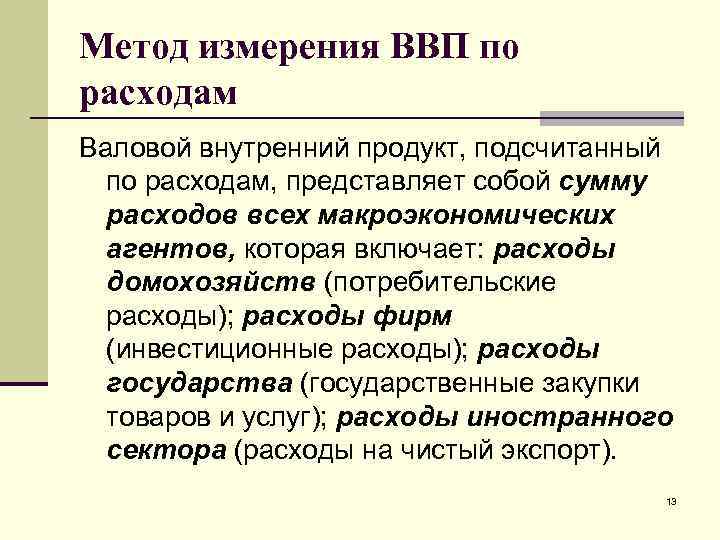 Метод измерения ВВП по расходам

Валовой внутренний продукт, подсчитанный по расходам, представляет собой сумму расходов всех макроэкономических агентов, которая включает: расходы домохозяйств (потребительские расходы); расходы фирм (инвестиционные расходы); расходы государства (государственные закупки товаров и услуг); расходы иностранного сектора (расходы на чистый экспорт).

13